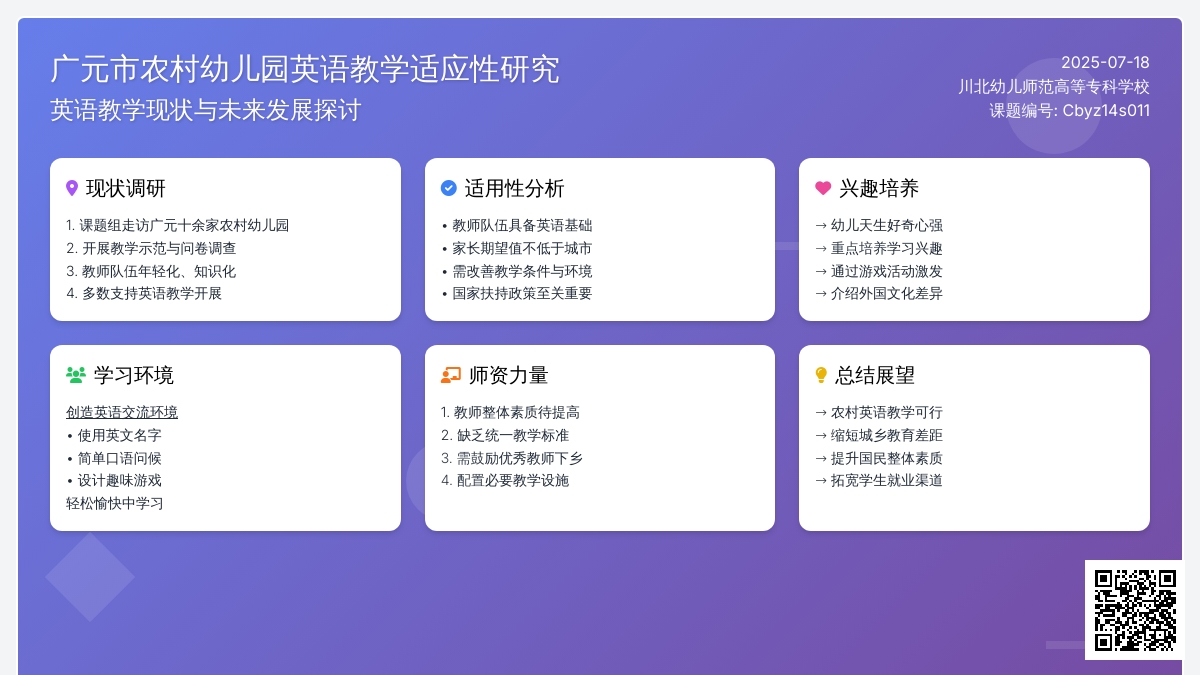 广元市农村幼儿园英语教学适应性研究
英语教学现状与未来发展探讨

2025-07-18
川北幼儿师范高等专科学校
课题编号: Cbyz14s011

现状调研
1. 课题组走访广元十余家农村幼儿园
2. 开展教学示范与问卷调查
3. 教师队伍年轻化、知识化
4. 多数支持英语教学开展

适用性分析
• 教师队伍具备英语基础
• 家长期望值不低于城市
• 需改善教学条件与环境
• 国家扶持政策至关重要

兴趣培养
→ 幼儿天生好奇心强
→ 重点培养学习兴趣
→ 通过游戏活动激发
→ 介绍外国文化差异

学习环境
创造英语交流环境
• 使用英文名字
• 简单口语问候
• 设计趣味游戏
轻松愉快中学习

师资力量
1. 教师整体素质待提高
2. 缺乏统一教学标准
3. 需鼓励优秀教师下乡
4. 配置必要教学设施

总结展望
→ 农村英语教学可行
→ 缩短城乡教育差距
→ 提升国民整体素质
→ 拓宽学生就业渠道